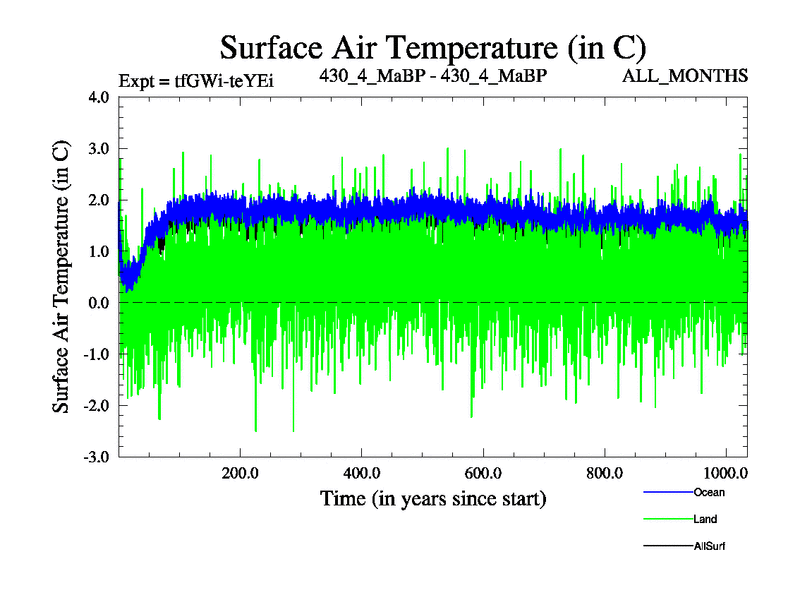 Surface Air Temperature (in C)

Expt = tfGWi-teYEi

430_4_MaBP - 430_4_MaBP

ALL_MONTHS

Surface Air Temperature (in C)

4.0
3.0
2.0
1.0
0.0
-1.0
-2.0
-3.0

200.0
400.0
600.0
800.0
1000.0

Time (in years since start)

Ocean

Land

AllSurf